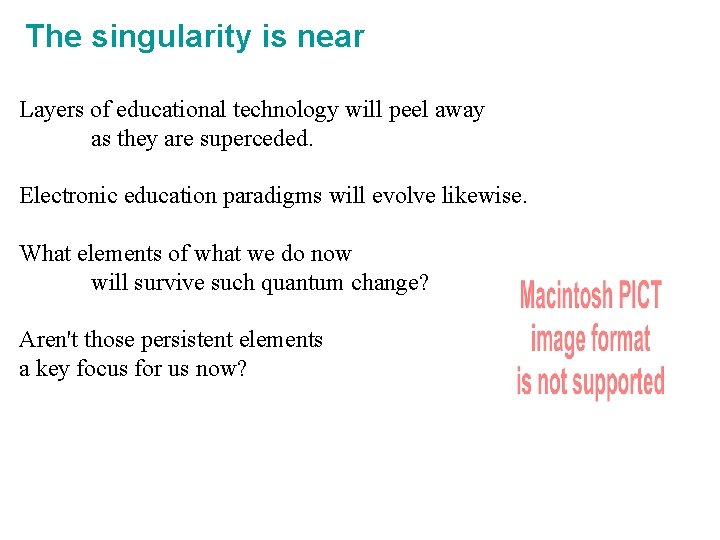 The singularity is near

Layers of educational technology will peel away as they are superceded.

Electronic education paradigms will evolve likewise.

What elements of what we do now will survive such quantum change?

Aren't those persistent elements a key focus for us now?

Macintosh PICT image format is not supported